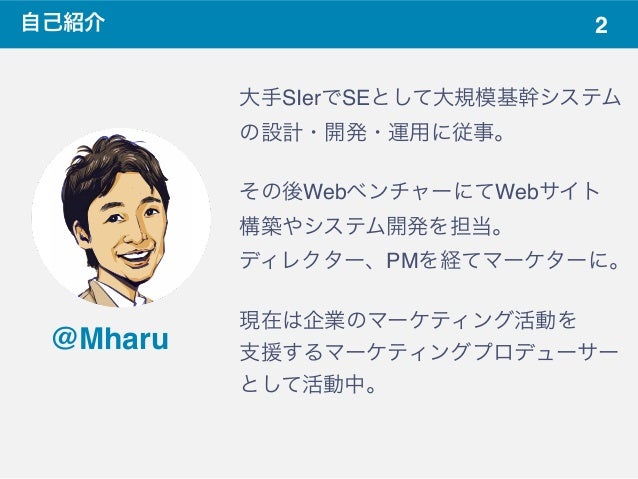 自己紹介

2

@Mharu

大手SIerでSEとして大規模基幹システムの設計・開発・運用に従事。

その後WebベンチャーにてWebサイト構築やシステム開発を担当。
ディレクター、PMを経てマーケターに。

現在は企業のマーケティング活動を支援するマーケティングプロデューサーとして活動中。